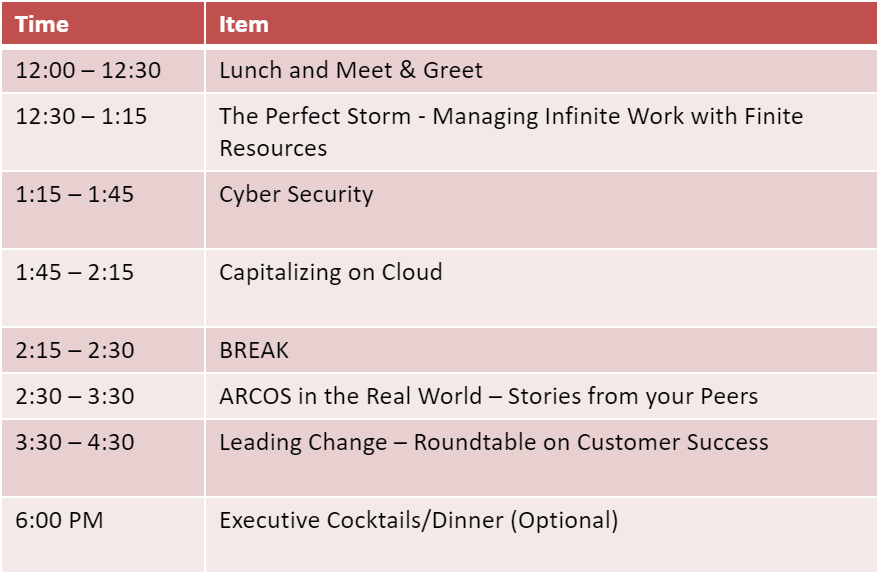 | Time | Item |
|---|---|
| 12:00 – 12:30 | Lunch and Meet & Greet |
| 12:30 – 1:15 | The Perfect Storm - Managing Infinite Work with Finite Resources |
| 1:15 – 1:45 | Cyber Security |
| 1:45 – 2:15 | Capitalizing on Cloud |
| 2:15 – 2:30 | BREAK |
| 2:30 – 3:30 | ARCOS in the Real World – Stories from your Peers |
| 3:30 – 4:30 | Leading Change – Roundtable on Customer Success |
| 6:00 PM | Executive Cocktails/Dinner (Optional) |